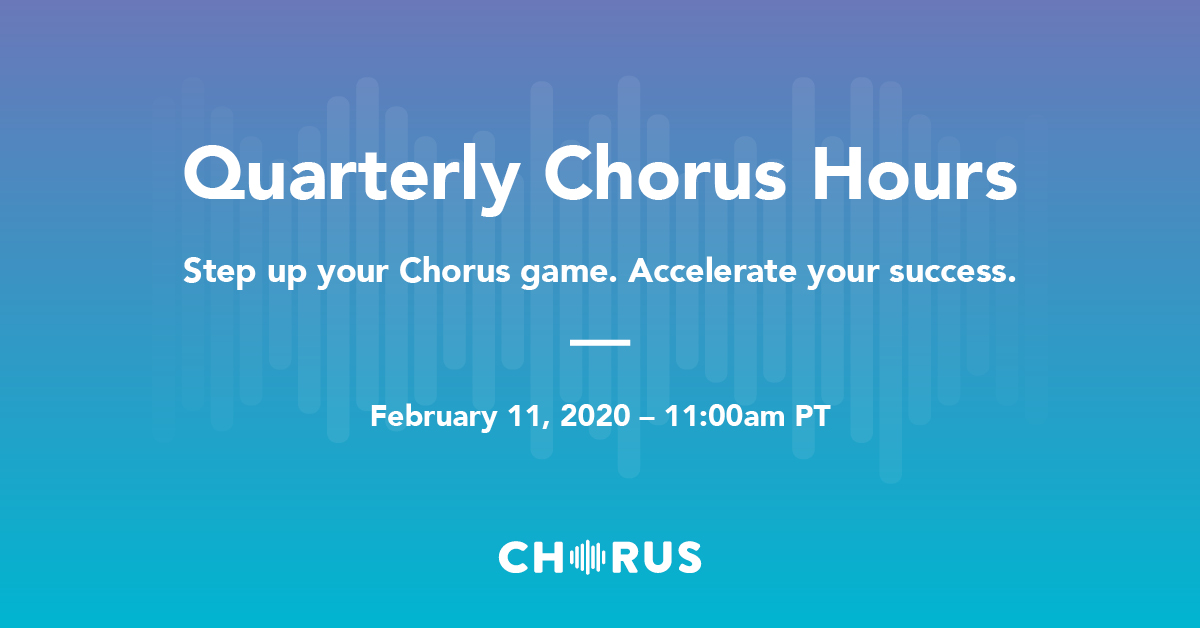 Quarterly Chorus Hours

Step up your Chorus game. Accelerate your success.

February 11, 2020 – 11:00am PT

CHORUS